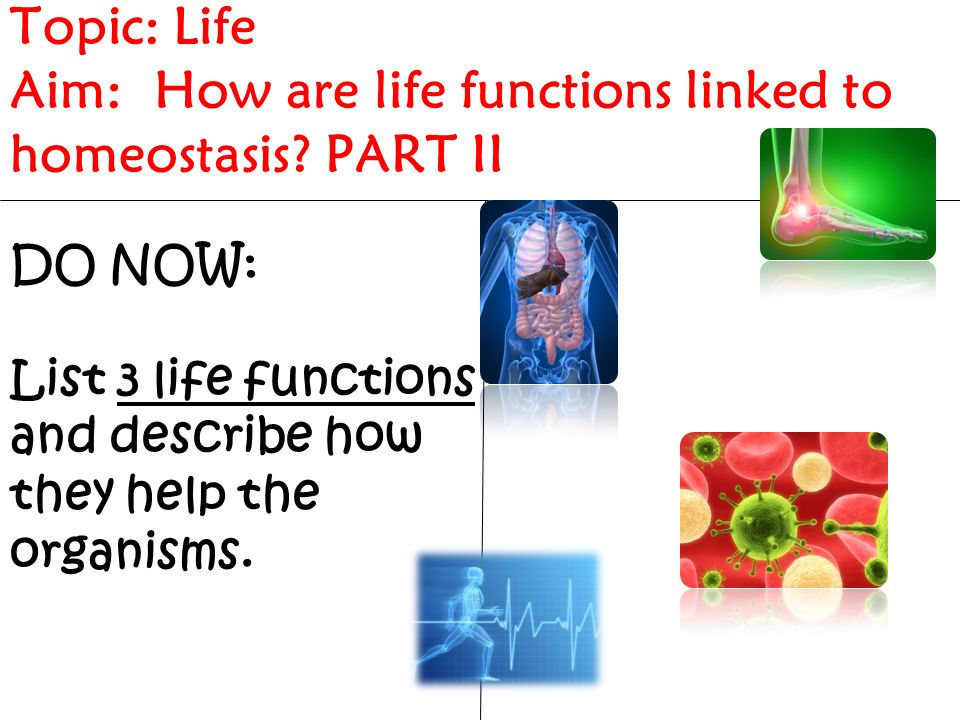 Topic: Life
Aim: How are life functions linked to homeostasis? PART II

DO NOW:

List 3 life functions and describe how they help the organisms.